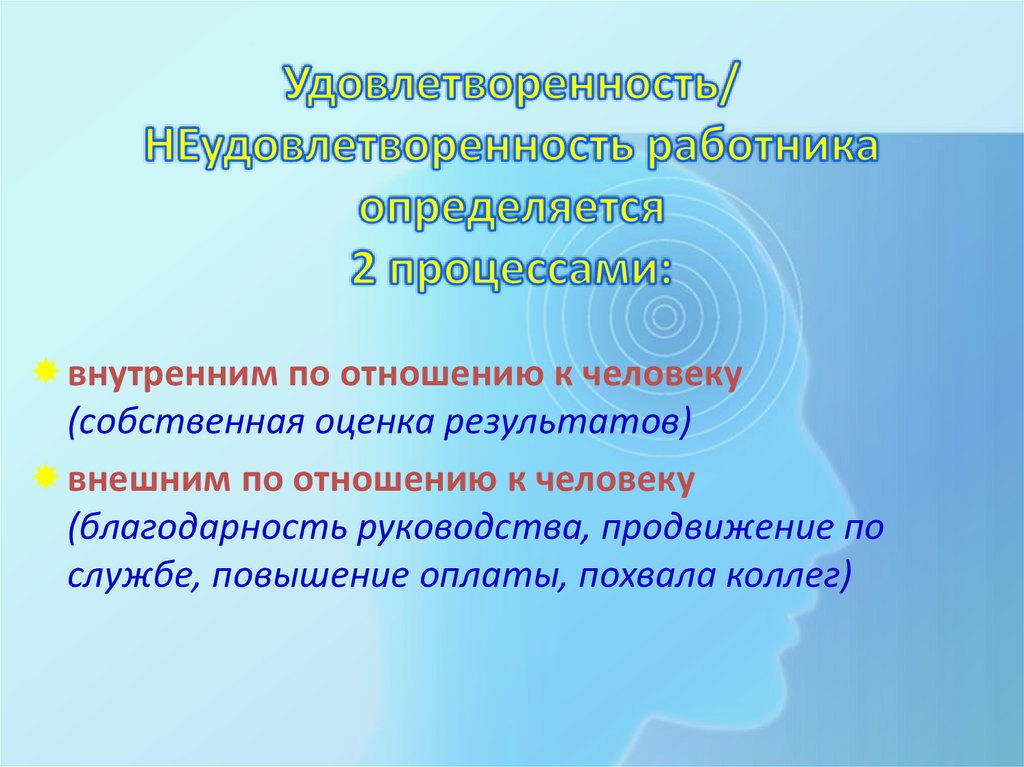 Удовлетворенность/ НЕудовлетворенность работника определяется 2 процессами:

внутренним по отношению к человеку (собственная оценка результатов)

внешним по отношению к человеку (благодарность руководства, продвижение по службе, повышение оплаты, похвала коллег)